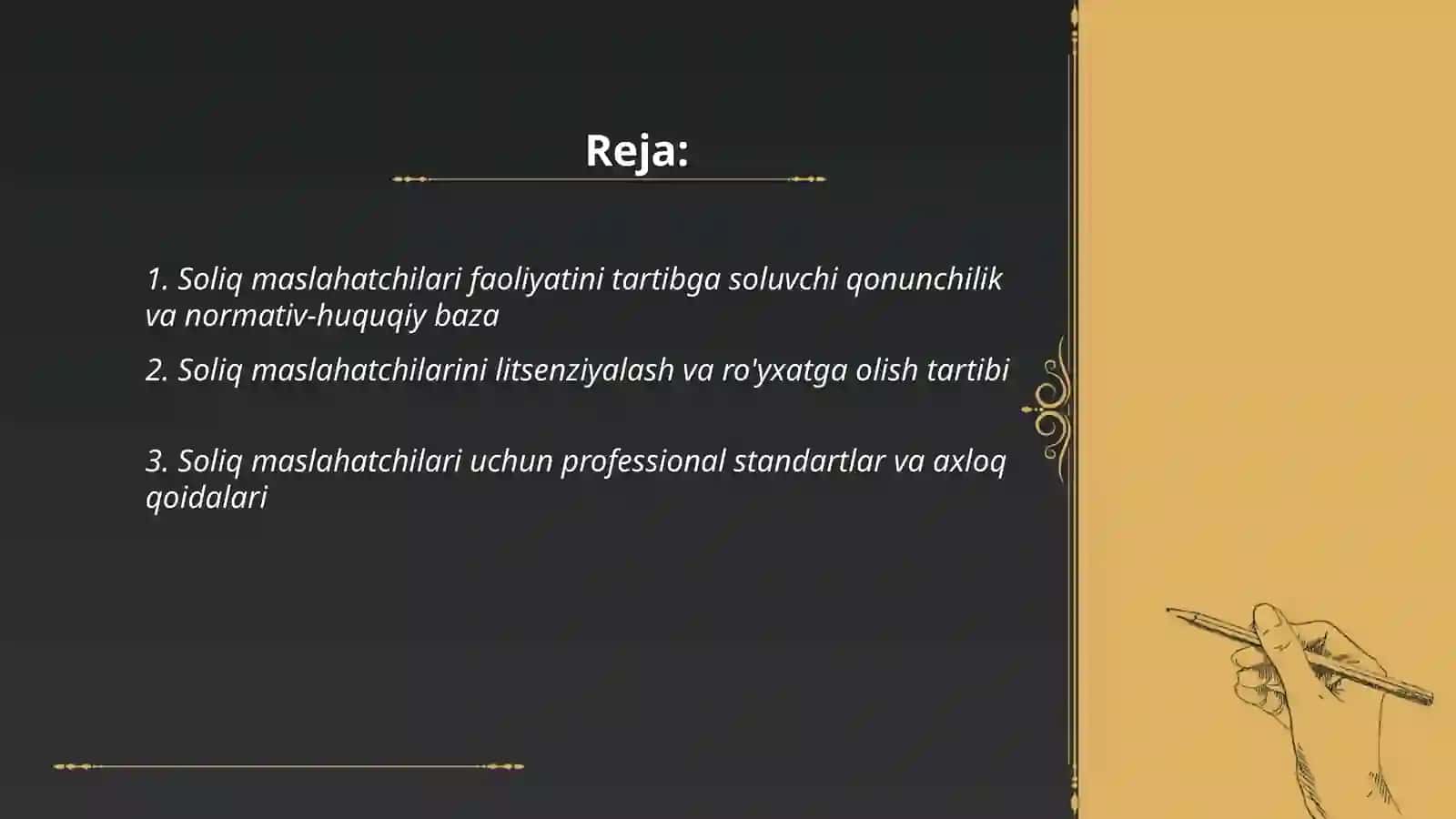 Reja:

1. Soliq maslahatchilari faoliyatini tartibga soluvchi qonunchilik va normativ-huquqiy baza

2. Soliq maslahatchilarini litsenziyalash va ro'yxatga olish tartibi

3. Soliq maslahatchilari uchun professional standartlar va axloq qoidalari